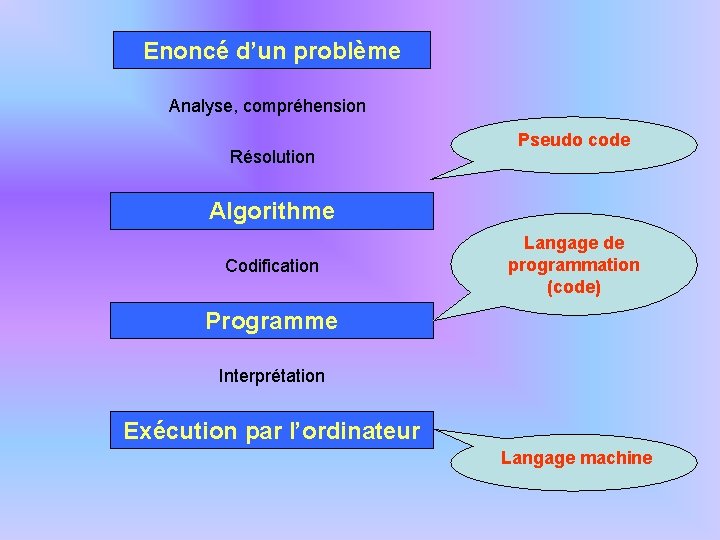 Enoncé d’un problème

Analyse, compréhension

Résolution

Pseudo code

Algorithme

Codification

Langage de programmation (code)

Programme

Interprétation

Exécution par l’ordinateur

Langage machine